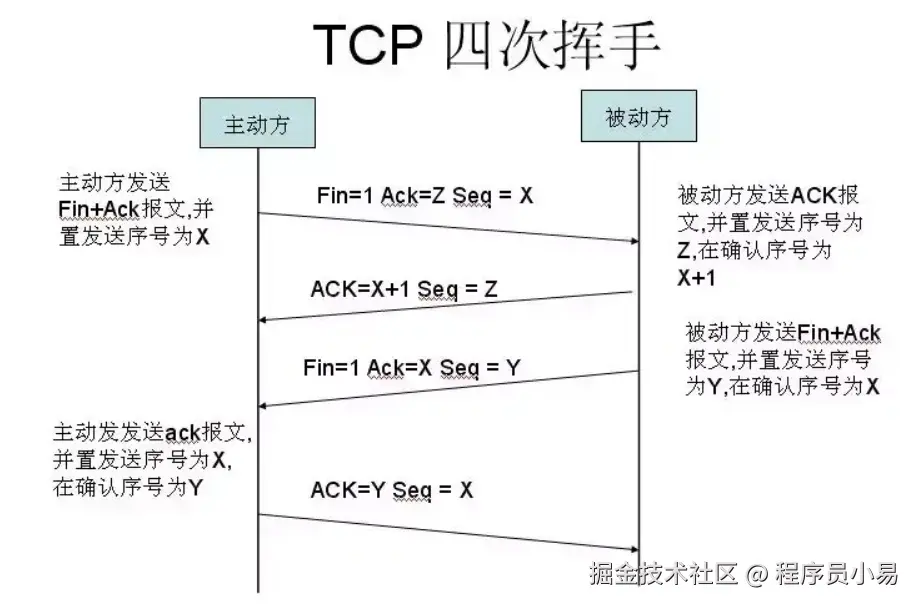 TCP 四次挥手

主动方

被动方

主动方发送Fin+Ack报文,并置发送序号为X

Fin=1 Ack=Z Seq = X

被动方发送ACK报文,并置发送序号为Z,在确认序号为X+1

ACK=X+1 Seq = Z

被动方发送Fin+Ack报文,并置发送序号为Y,在确认序号为X

Fin=1 Ack=X Seq = Y

主动发发送ack报文,并置发送序号为X,在确认序号为Y

ACK=Y Seq = X

掘金技术社区 @ 程序员小易